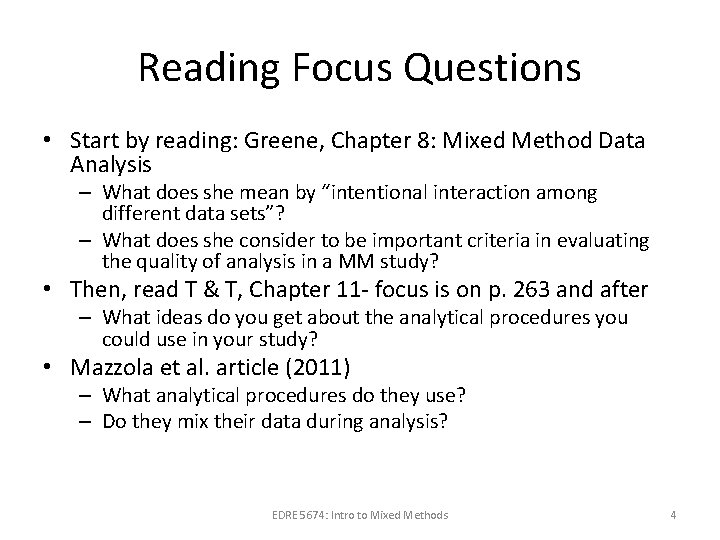 Reading Focus Questions

• Start by reading: Greene, Chapter 8: Mixed Method Data Analysis
– What does she mean by "intentional interaction among different data sets"?
– What does she consider to be important criteria in evaluating the quality of analysis in a MM study?
• Then, read T & T, Chapter 11- focus is on p. 263 and after
– What ideas do you get about the analytical procedures you could use in your study?
• Mazzola et al. article (2011)
– What analytical procedures do they use?
– Do they mix their data during analysis?

EDRE 5674: Intro to Mixed Methods

4